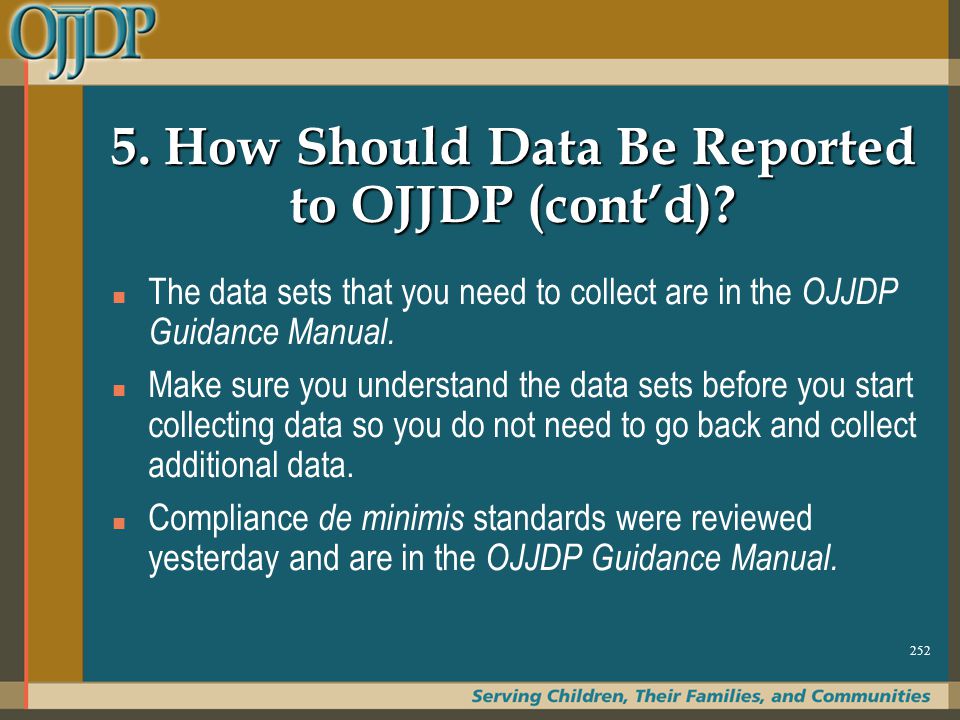 OJJDP

5. How Should Data Be Reported to OJJDP (cont'd)?

The data sets that you need to collect are in the OJJDP Guidance Manual.

Make sure you understand the data sets before you start collecting data so you do not need to go back and collect additional data.

Compliance de minimis standards were reviewed yesterday and are in the OJJDP Guidance Manual.

252

Serving Children, Their Families, and Communities